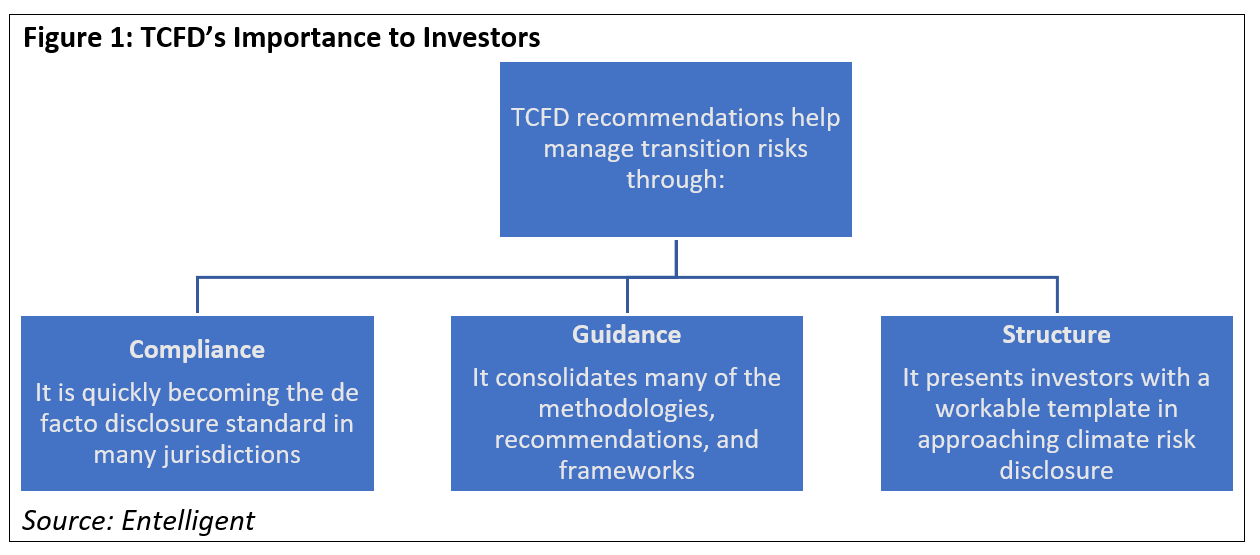 Figure 1: TCFD's Importance to Investors

TCFD recommendations help manage transition risks through:

Compliance
It is quickly becoming the de facto disclosure standard in many jurisdictions

Guidance
It consolidates many of the methodologies, recommendations, and frameworks

Structure
It presents investors with a workable template in approaching climate risk disclosure

Source: Entelligent